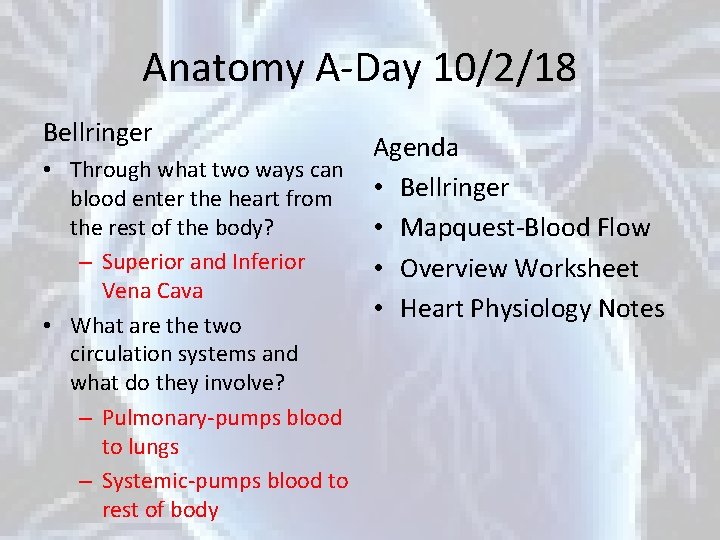 Anatomy A-Day 10/2/18

Bellringer

• Through what two ways can blood enter the heart from the rest of the body?
 – Superior and Inferior Vena Cava
• What are the two circulation systems and what do they involve?
 – Pulmonary-pumps blood to lungs
 – Systemic-pumps blood to rest of body

Agenda

• Bellringer
• Mapquest-Blood Flow
• Overview Worksheet
• Heart Physiology Notes